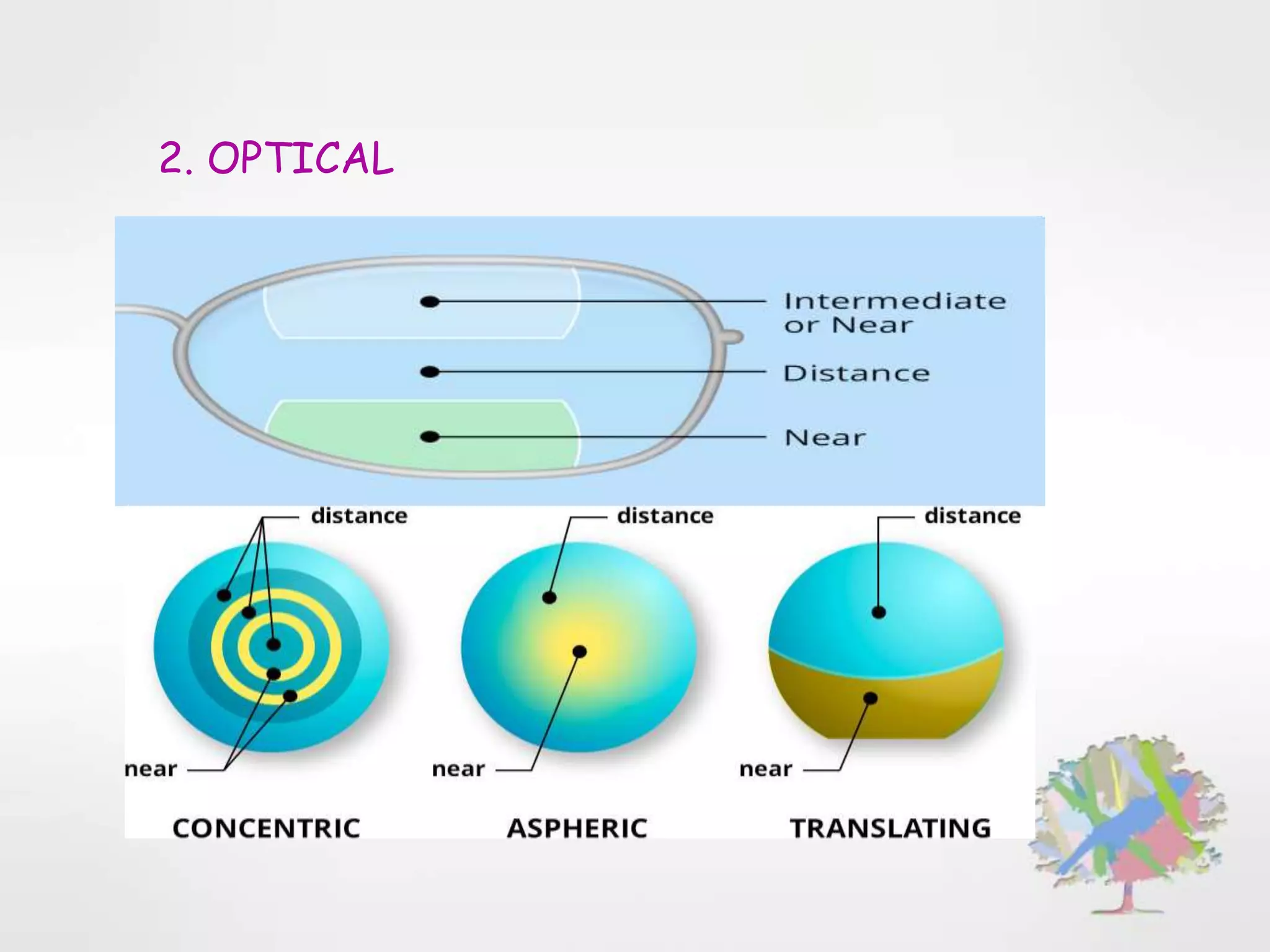 2. OPTICAL

Intermediate or Near

Distance

Near

distance

near

CONCENTRIC

distance

near

ASPHERIC

distance

near

TRANSLATING